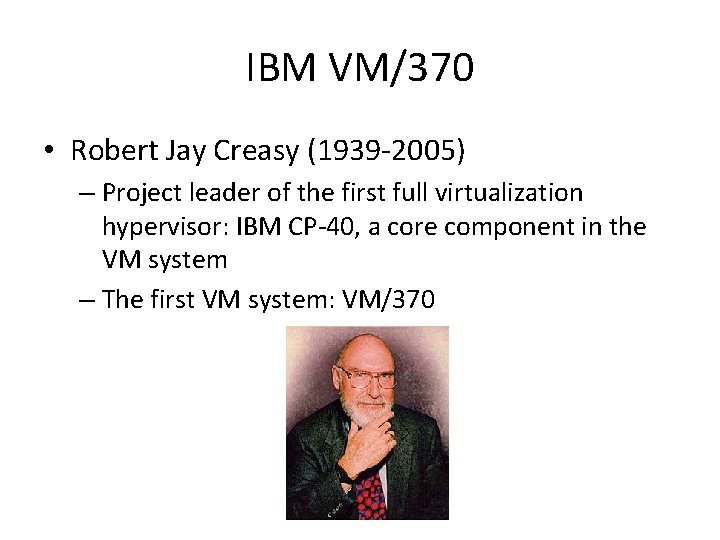 IBM VM/370

• Robert Jay Creasy (1939-2005)
– Project leader of the first full virtualization hypervisor: IBM CP-40, a core component in the VM system
– The first VM system: VM/370